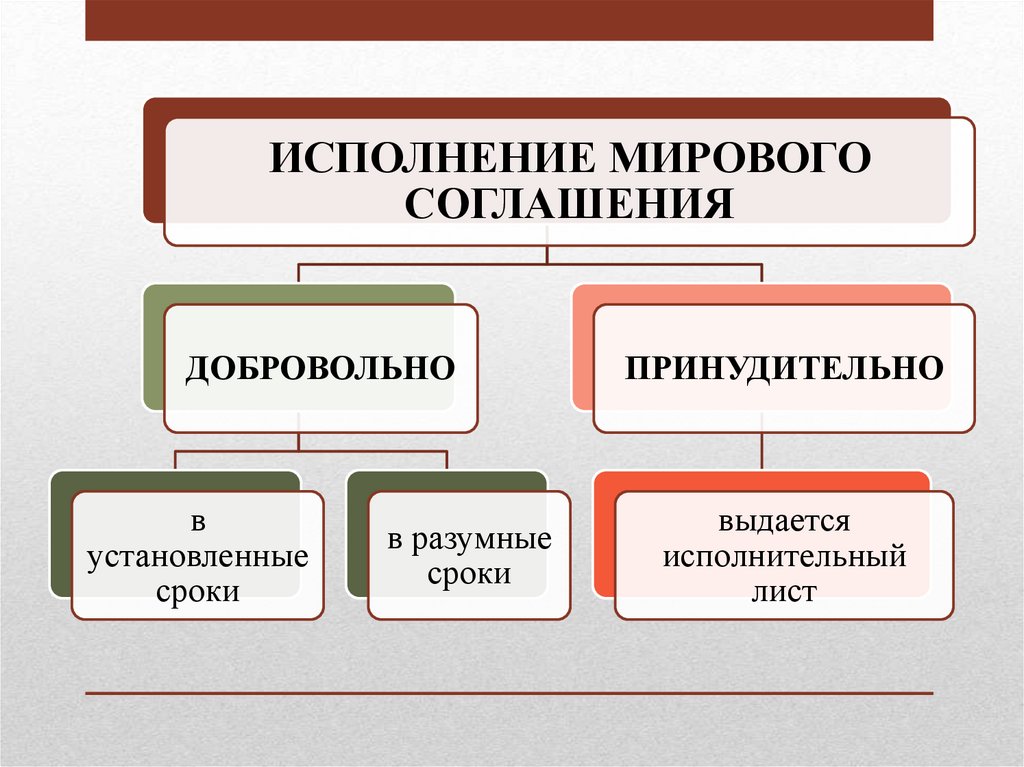 ИСПОЛНЕНИЕ МИРОВОГО СОГЛАШЕНИЯ

ДОБРОВОЛЬНО

ПРИНУДИТЕЛЬНО

в установленные сроки

в разумные сроки

выдается исполнительный лист